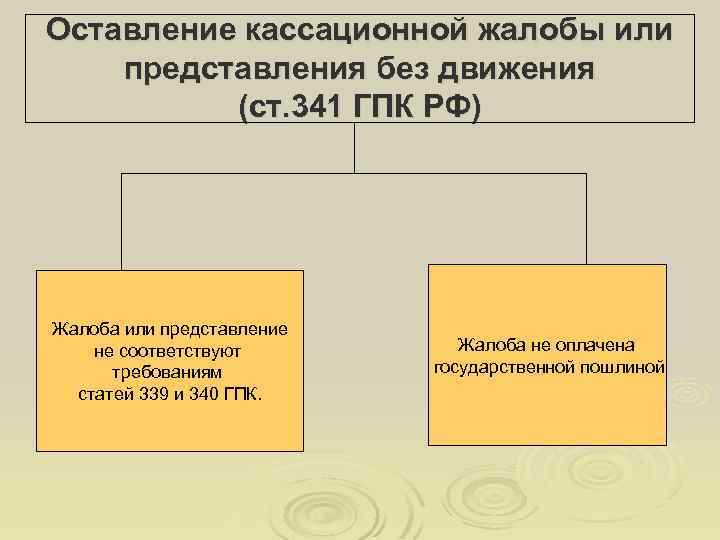 Оставление кассационной жалобы или представления без движения (ст.341 ГПК РФ)

Жалоба или представление не соответствуют требованиям статей 339 и 340 ГПК.

Жалоба не оплачена государственной пошлиной